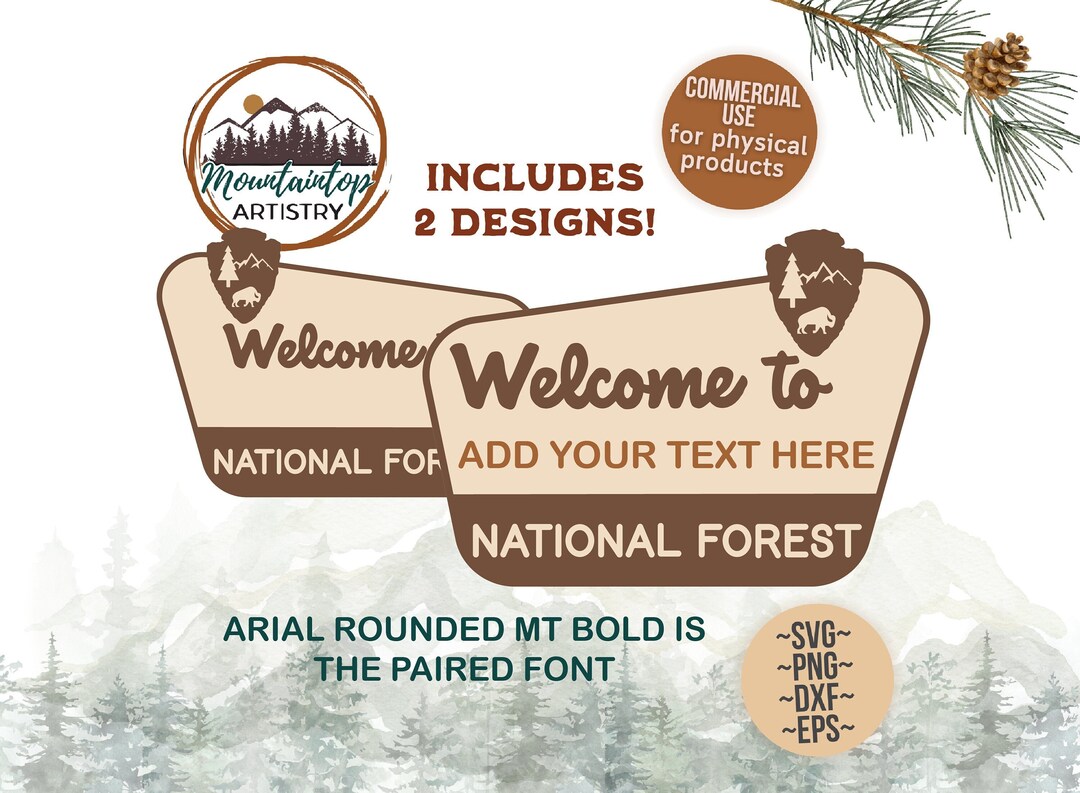 Mountaintop ARTISTRY

INCLUDES 2 DESIGNS!

COMMERCIAL USE for physical products

Welcome

NATIONAL FOR

Welcome to

ADD YOUR TEXT HERE

NATIONAL FOREST

ARIAL ROUNDED MT BOLD IS THE PAIRED FONT

~SVG~
~PNG~
~DXF~
~EPS~